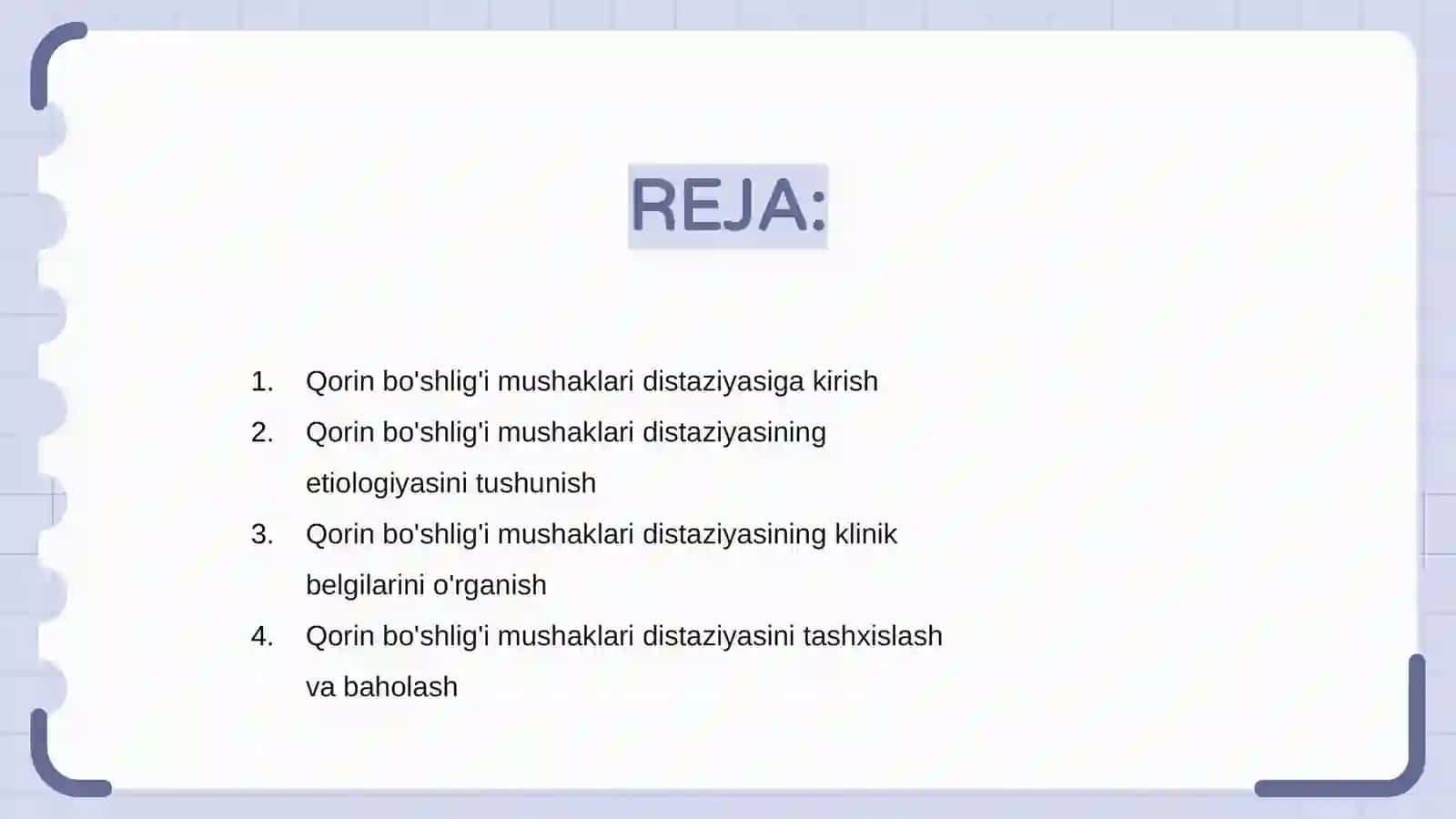 REJA:

1. Qorin bo'shlig'i mushaklari distaziyasiga kirish
2. Qorin bo'shlig'i mushaklari distaziyasining etiologiyasini tushunish
3. Qorin bo'shlig'i mushaklari distaziyasining klinik belgilarini o'rganish
4. Qorin bo'shlig'i mushaklari distaziyasini tashxislash va baholash